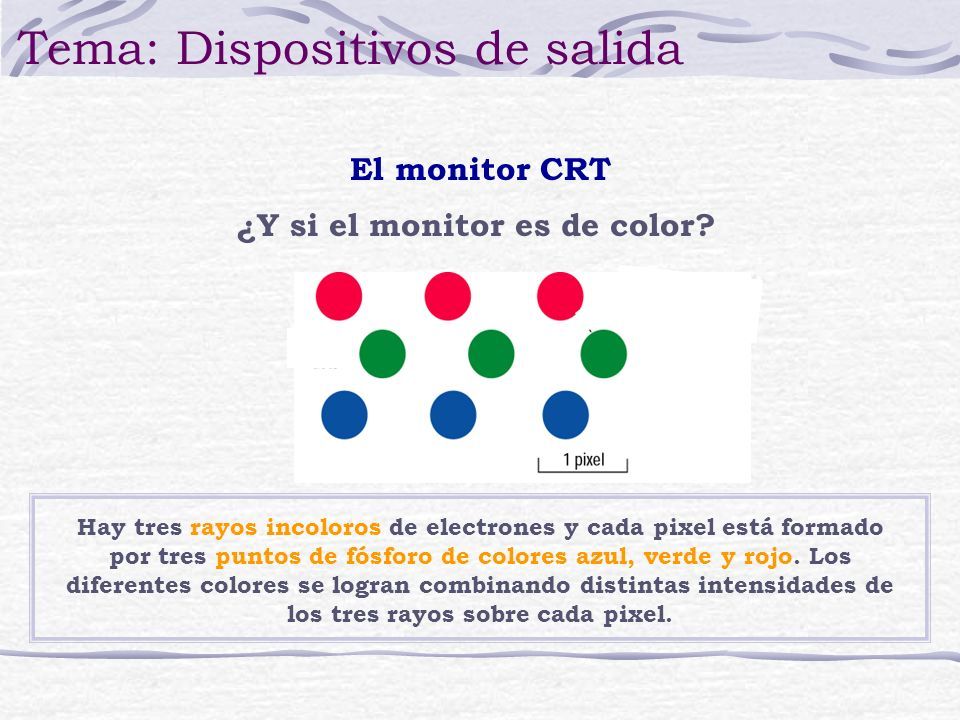 Tema: Dispositivos de salida

El monitor CRT

¿Y si el monitor es de color?

1 pixel

Hay tres rayos incoloros de electrones y cada pixel está formado por tres puntos de fósforo de colores azul, verde y rojo. Los diferentes colores se logran combinando distintas intensidades de los tres rayos sobre cada pixel.